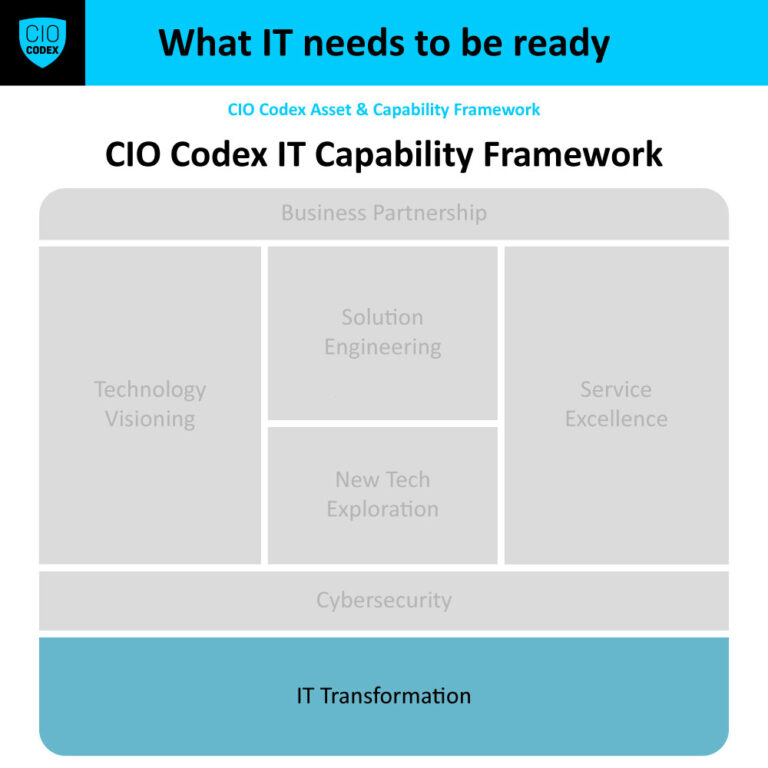 CIO CODEX

What IT needs to be ready

CIO Codex Asset & Capability Framework

CIO Codex IT Capability Framework

Business Partnership

Technology Visioning

Solution Engineering

New Tech Exploration

Service Excellence

Cybersecurity

IT Transformation